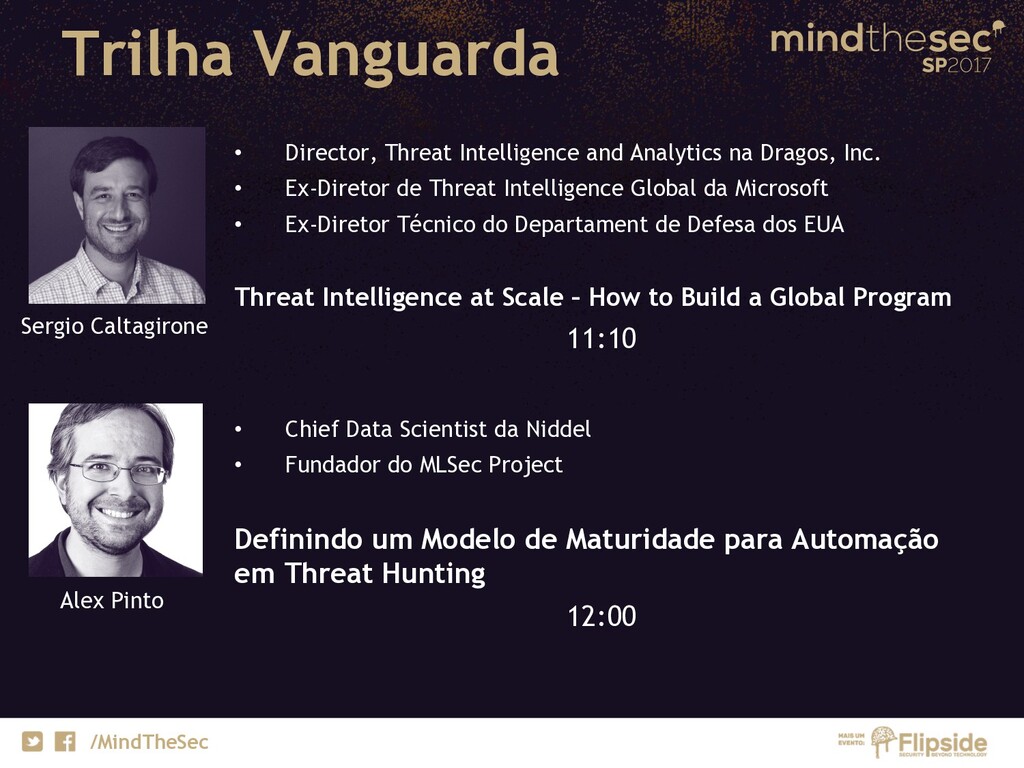 Trilha Vanguarda

mindthesec SP2017

Sergio Caltagirone

• Director, Threat Intelligence and Analytics na Dragos, Inc.
• Ex-Diretor de Threat Intelligence Global da Microsoft
• Ex-Diretor Técnico do Departament de Defesa dos EUA

Threat Intelligence at Scale – How to Build a Global Program

11:10

Alex Pinto

• Chief Data Scientist da Niddel
• Fundador do MLSec Project

Definindo um Modelo de Maturidade para Automação em Threat Hunting

12:00

/MindTheSec

MAIS UM EVENTO: Flipside SECURITY BEYOND TECHNOLOGY